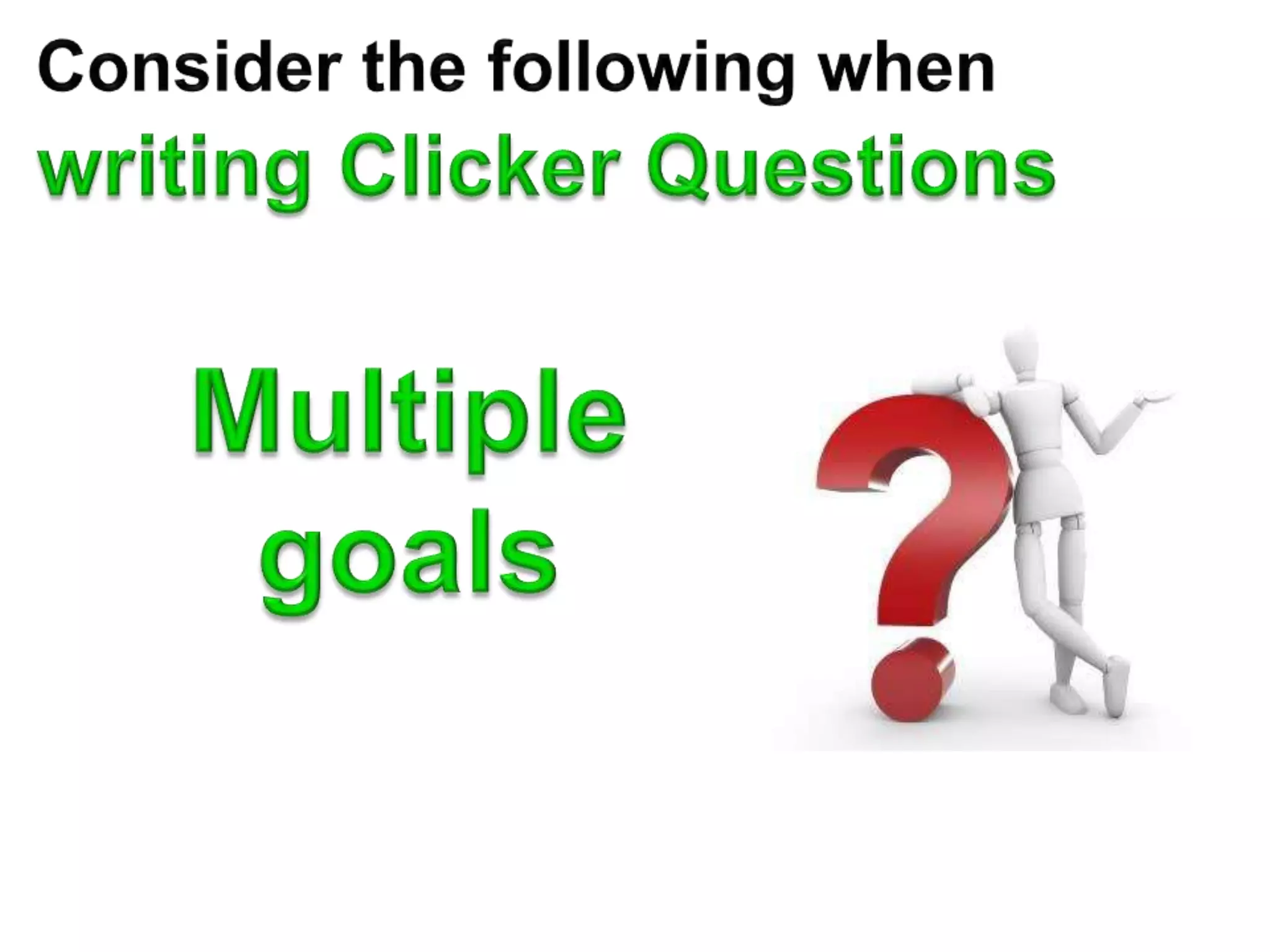 Consider the following when writing Clicker Questions

Multiple goals